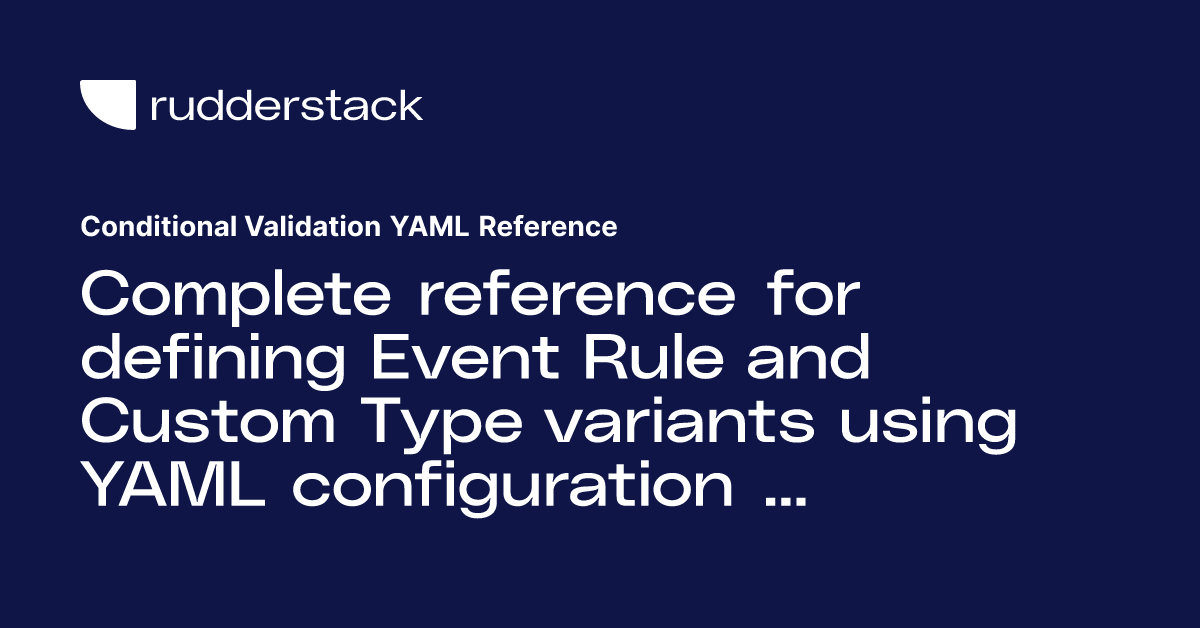 rudderstack

Conditional Validation YAML Reference

Complete reference for defining Event Rule and Custom Type variants using YAML configuration ...